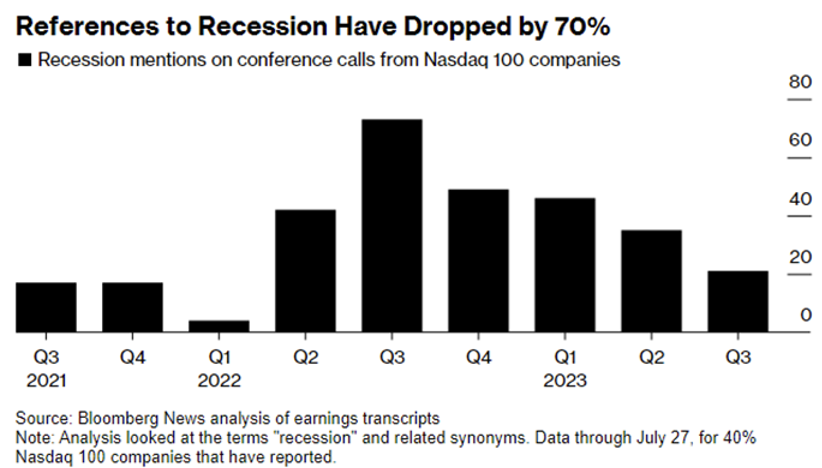 References to Recession Have Dropped by 70%

■ Recession mentions on conference calls from Nasdaq 100 companies

80
60
40
20
0

Q3 2021
Q4
Q1 2022
Q2
Q3
Q4
Q1 2023
Q2
Q3

Source: Bloomberg News analysis of earnings transcripts
Note: Analysis looked at the terms "recession" and related synonyms. Data through July 27, for 40% Nasdaq 100 companies that have reported.